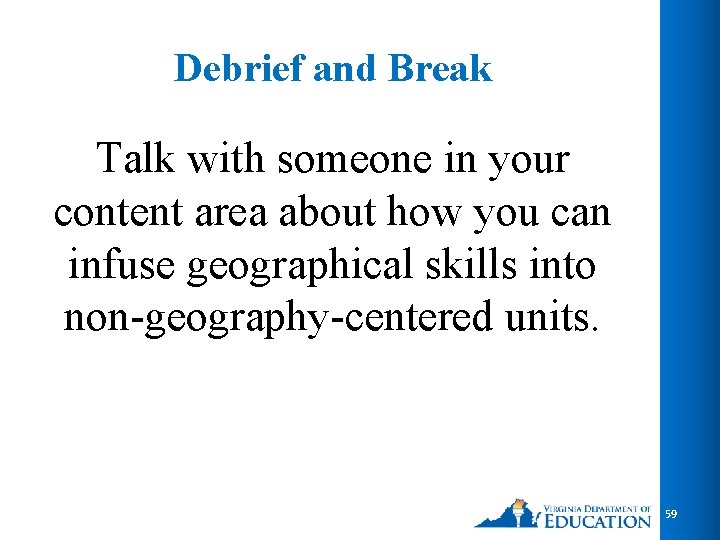 Debrief and Break

Talk with someone in your content area about how you can infuse geographical skills into non-geography-centered units.

VIRGINIA DEPARTMENT OF EDUCATION

59